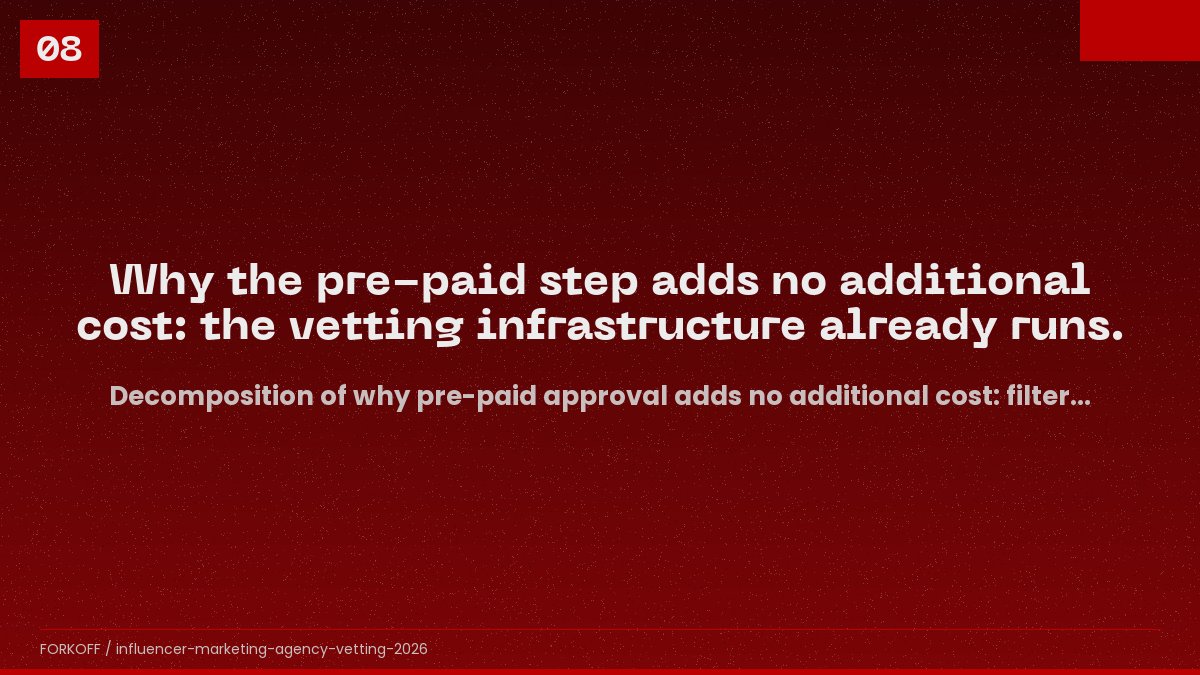 08

Why the pre-paid step adds no additional cost: the vetting infrastructure already runs.

Decomposition of why pre-paid approval adds no additional cost: filter...

FORKOFF / influencer-marketing-agency-vetting-2026